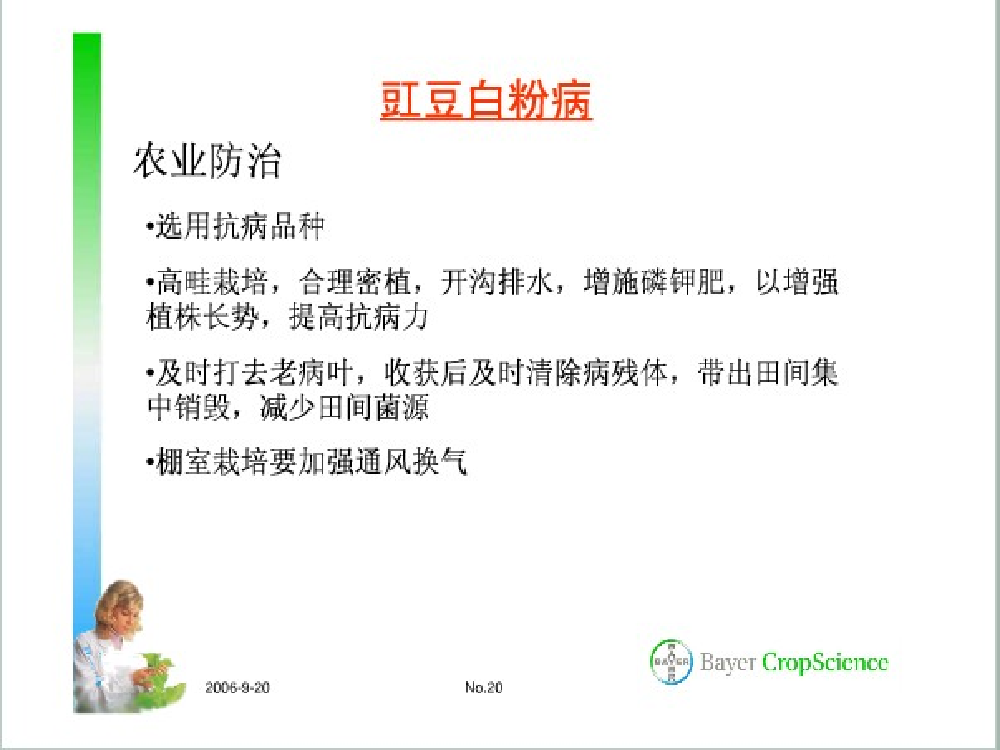 豇豆白粉病

农业防治

•选用抗病品种

•高畦栽培，合理密植，开沟排水，增施磷钾肥，以增强植株长势，提高抗病力

•及时打去老病叶，收获后及时清除病残体，带出田间集中销毁，减少田间菌源

•棚室栽培要加强通风换气

2006-9-20

No.20

BAYER

Bayer CropScience